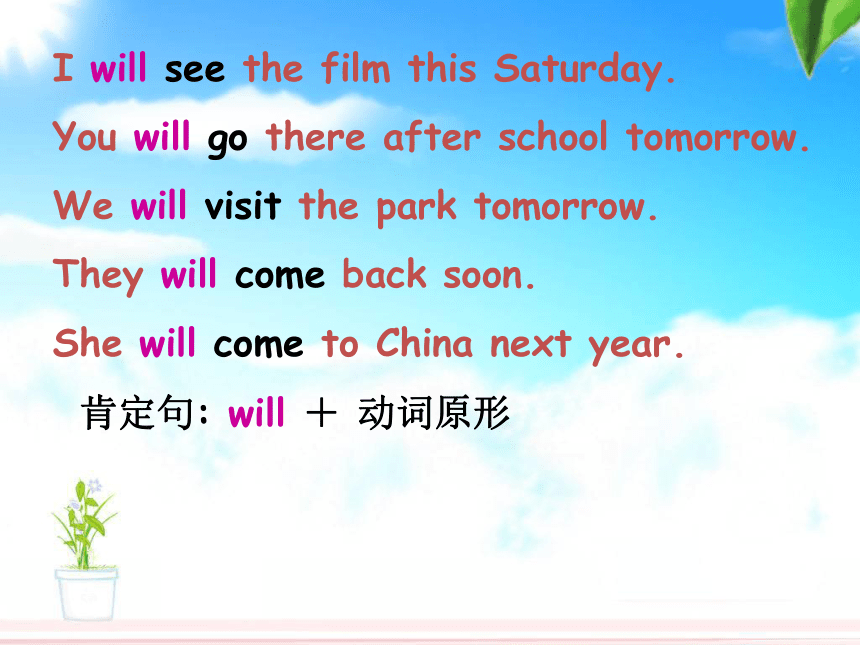 I will see the film this Saturday.

You will go there after school tomorrow.

We will visit the park tomorrow.

They will come back soon.

She will come to China next year.

肯定句: will ＋ 动词原形